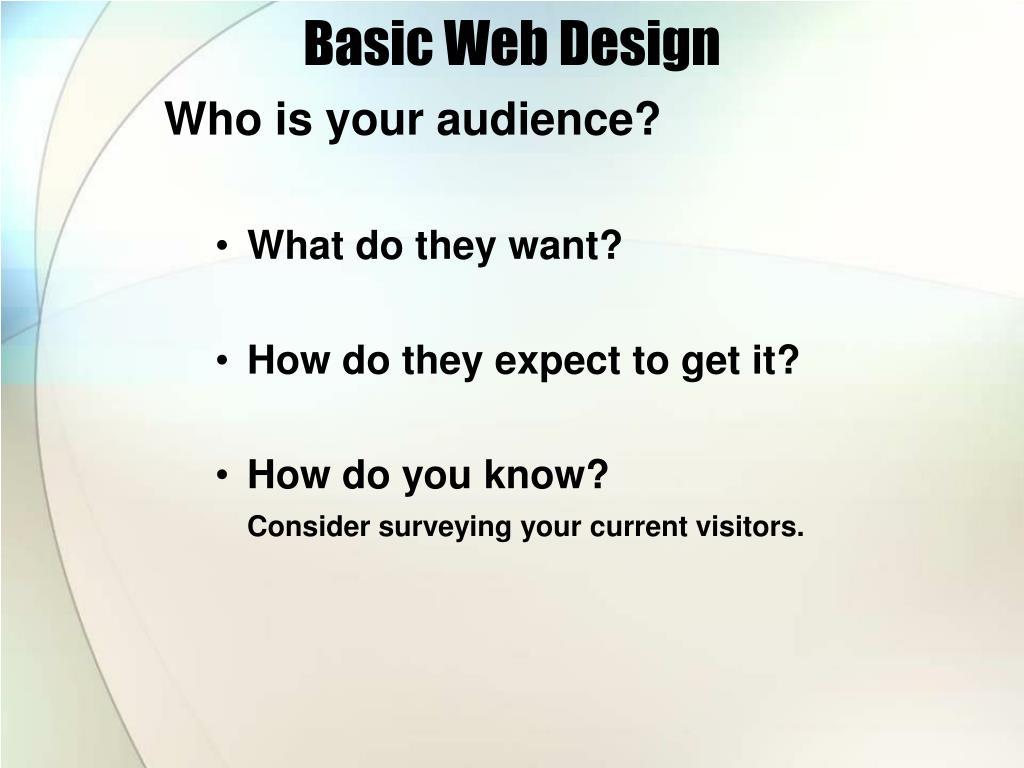 Basic Web Design

Who is your audience?

• What do they want?

• How do they expect to get it?

• How do you know?

Consider surveying your current visitors.